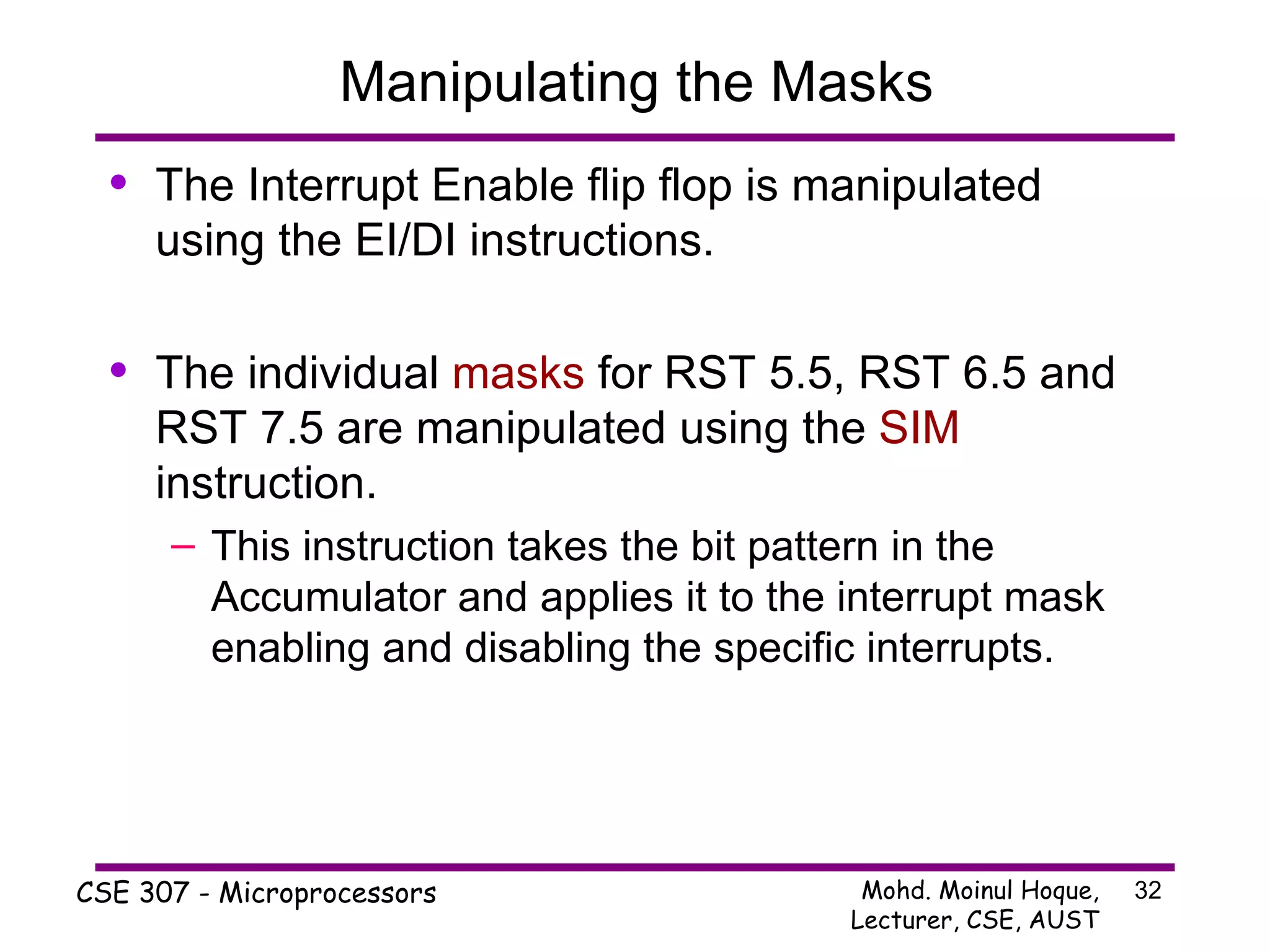 Manipulating the Masks

• The Interrupt Enable flip flop is manipulated using the EI/DI instructions.

• The individual masks for RST 5.5, RST 6.5 and RST 7.5 are manipulated using the SIM instruction.

– This instruction takes the bit pattern in the Accumulator and applies it to the interrupt mask enabling and disabling the specific interrupts.

CSE 307 - Microprocessors

Mohd. Moinul Hoque, Lecturer, CSE, AUST

32